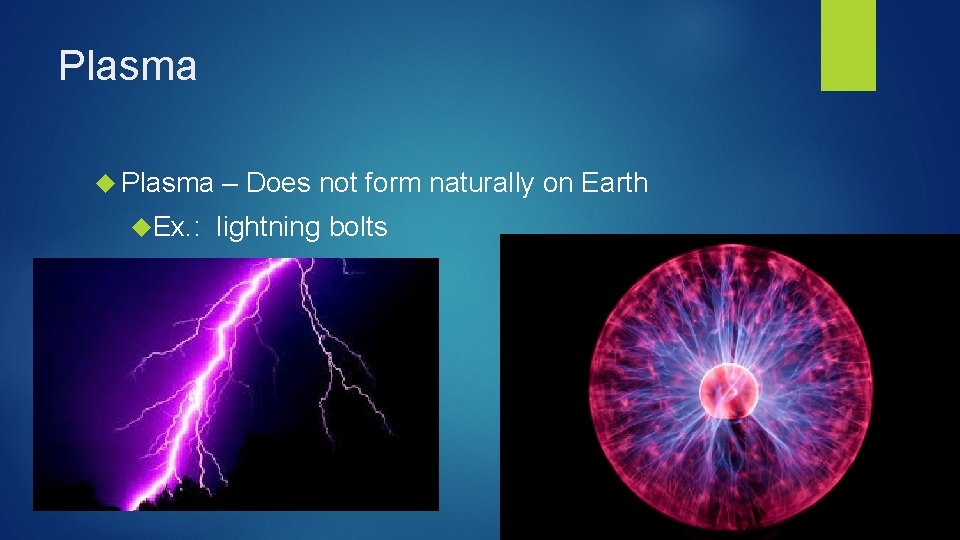 Plasma

Plasma – Does not form naturally on Earth

Ex.: lightning bolts